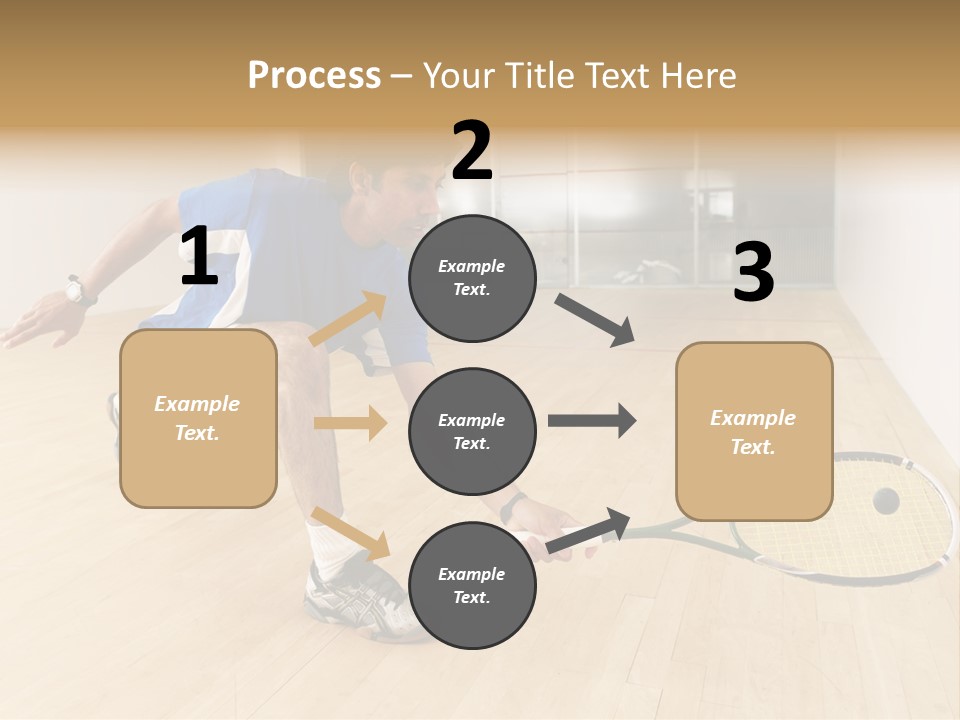 Process – Your Title Text Here

1

Example Text.

2

Example Text.

Example Text.

Example Text.

3

Example Text.